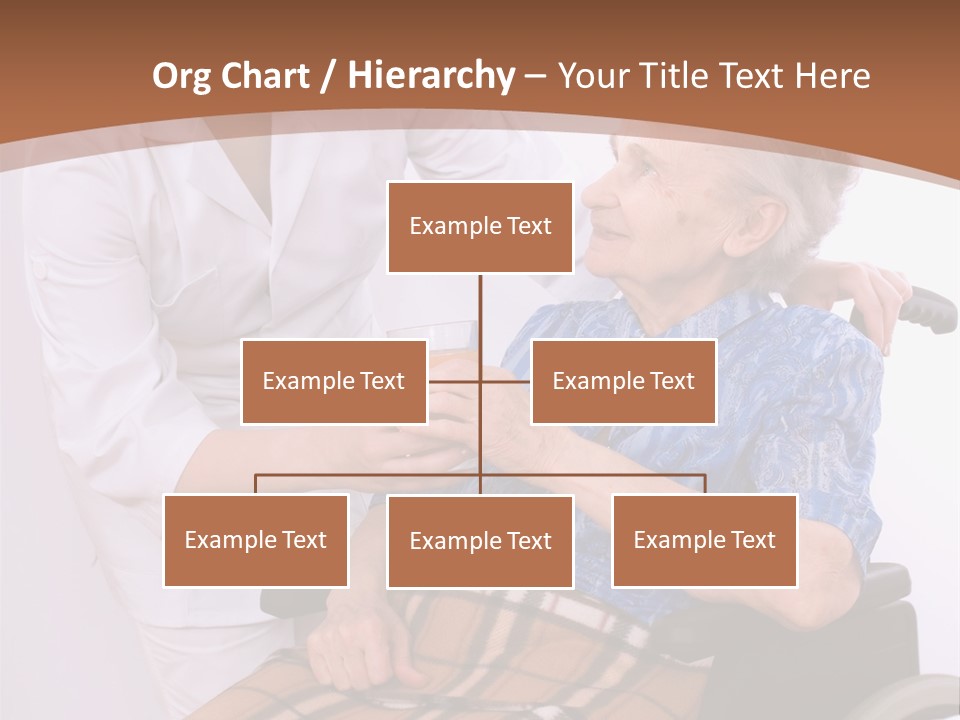 Org Chart / Hierarchy – Your Title Text Here

Example Text

Example Text

Example Text

Example Text

Example Text

Example Text